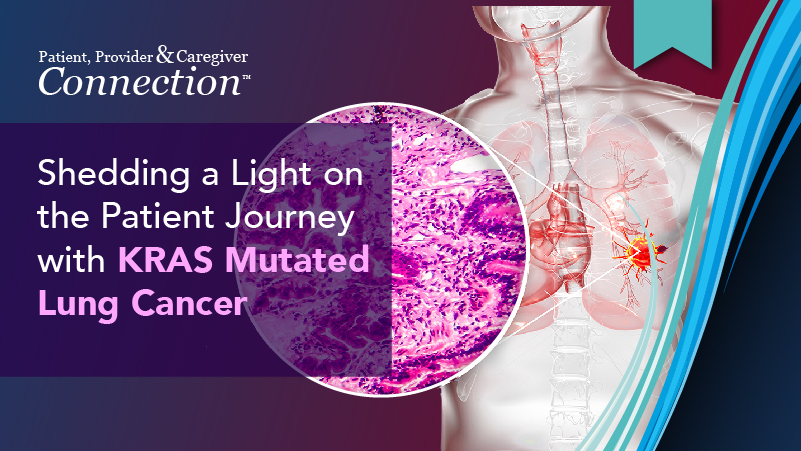 Patient, Provider & Caregiver
Connection™

Shedding a Light on the Patient Journey with KRAS Mutated Lung Cancer